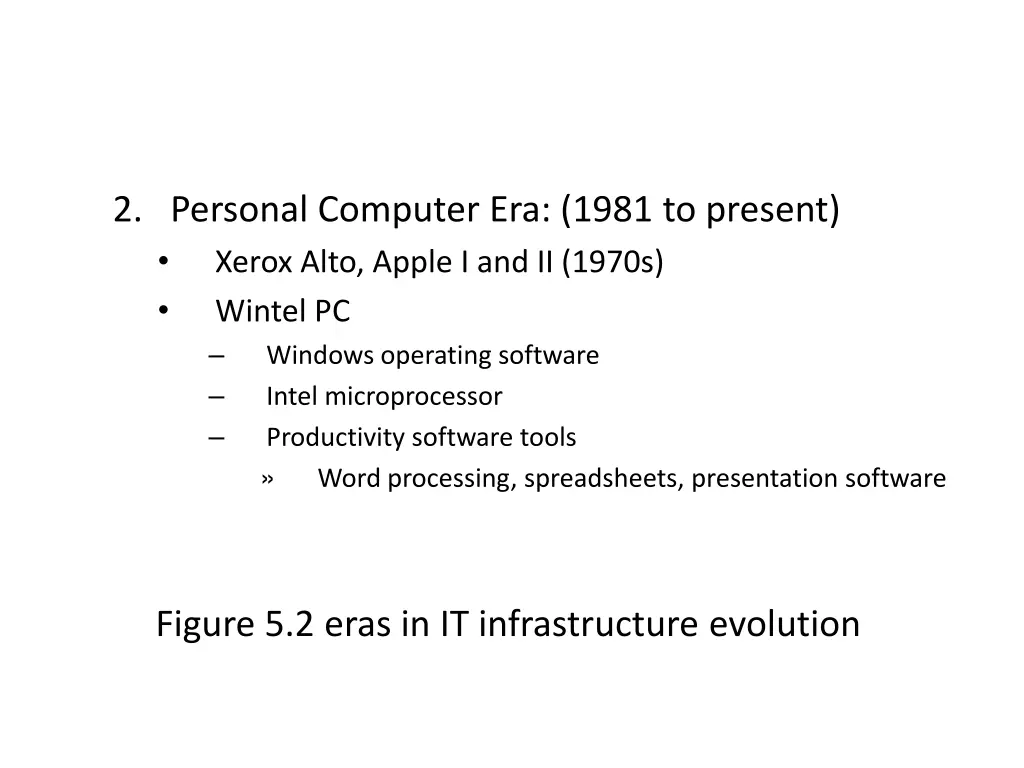 2. Personal Computer Era: (1981 to present)

• Xerox Alto, Apple I and II (1970s)

• Wintel PC

– Windows operating software

– Intel microprocessor

– Productivity software tools

» Word processing, spreadsheets, presentation software

Figure 5.2 eras in IT infrastructure evolution